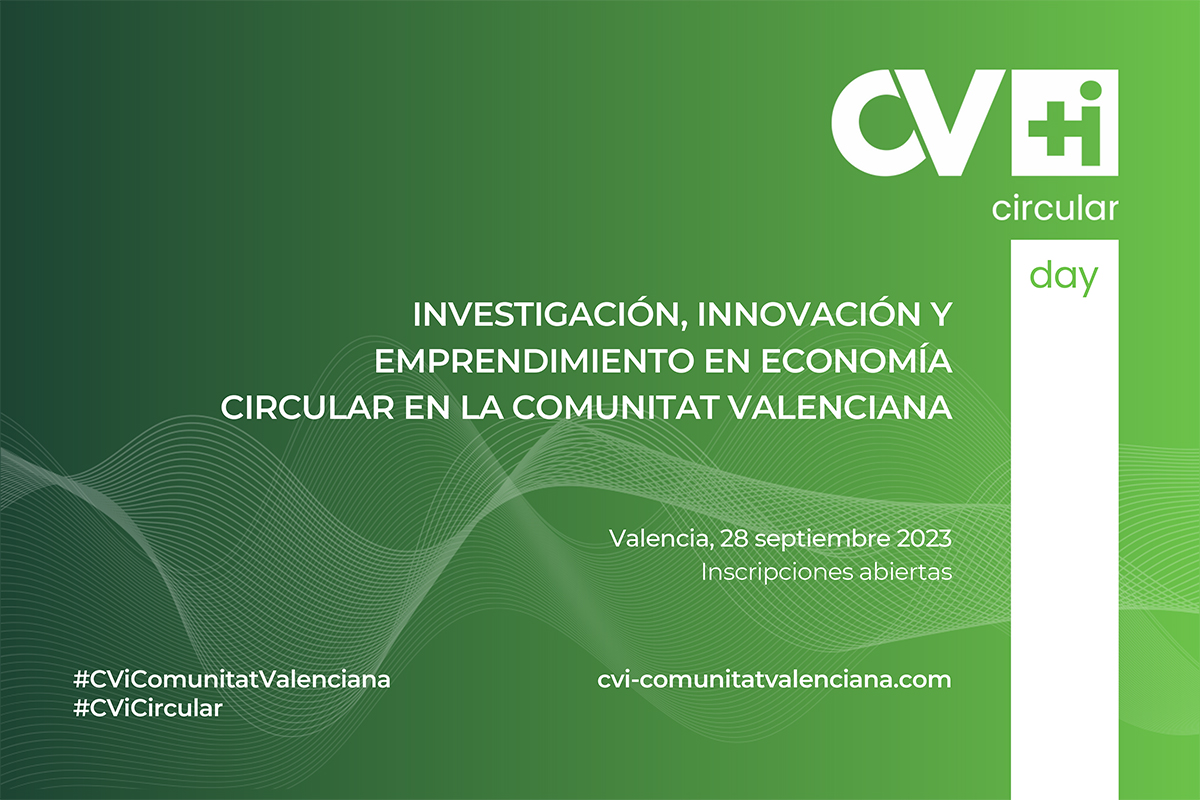 CV+i
circular
day

INVESTIGACIÓN, INNOVACIÓN Y EMPRENDIMIENTO EN ECONOMÍA CIRCULAR EN LA COMUNITAT VALENCIANA

Valencia, 28 septiembre 2023
Inscripciones abiertas

#CViComunitatValenciana
#CViCircular

cvi-comunitatvalenciana.com